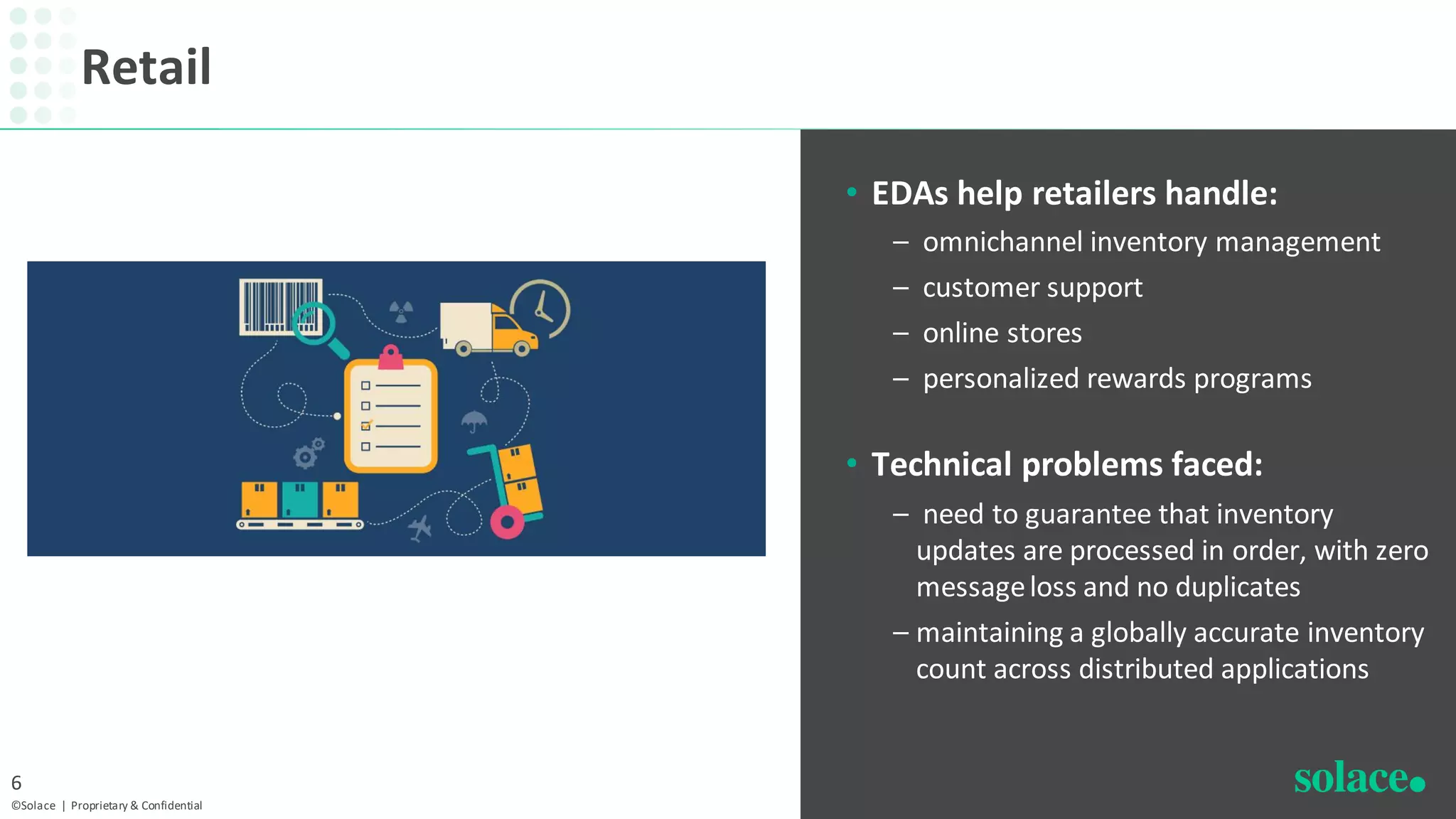 Retail

• EDAs help retailers handle:
 – omnichannel inventory management
 – customer support
 – online stores
 – personalized rewards programs

• Technical problems faced:
 – need to guarantee that inventory updates are processed in order, with zero message loss and no duplicates
 – maintaining a globally accurate inventory count across distributed applications

6
©Solace | Proprietary & Confidential

solace